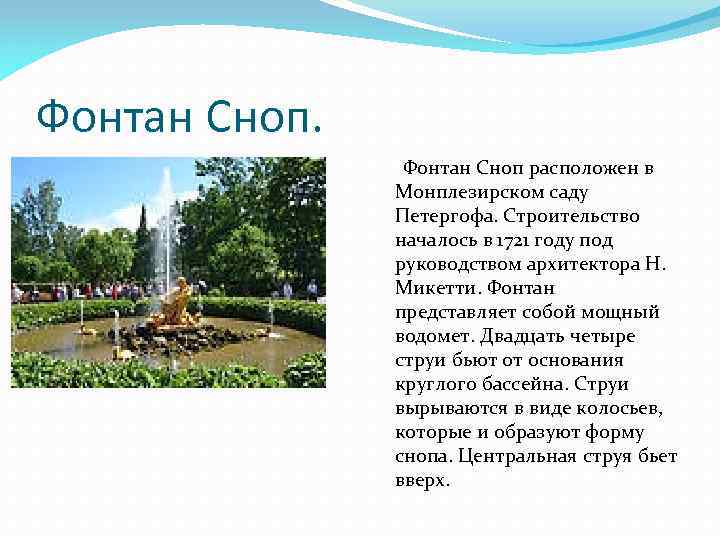 Фонтан Сноп.

Фонтан Сноп расположен в Монплезирском саду Петергофа. Строительство началось в 1721 году под руководством архитектора Н. Микетти. Фонтан представляет собой мощный водомет. Двадцать четыре струи бьют от основания круглого бассейна. Струи вырываются в виде колосьев, которые и образуют форму снопа. Центральная струя бьет вверх.